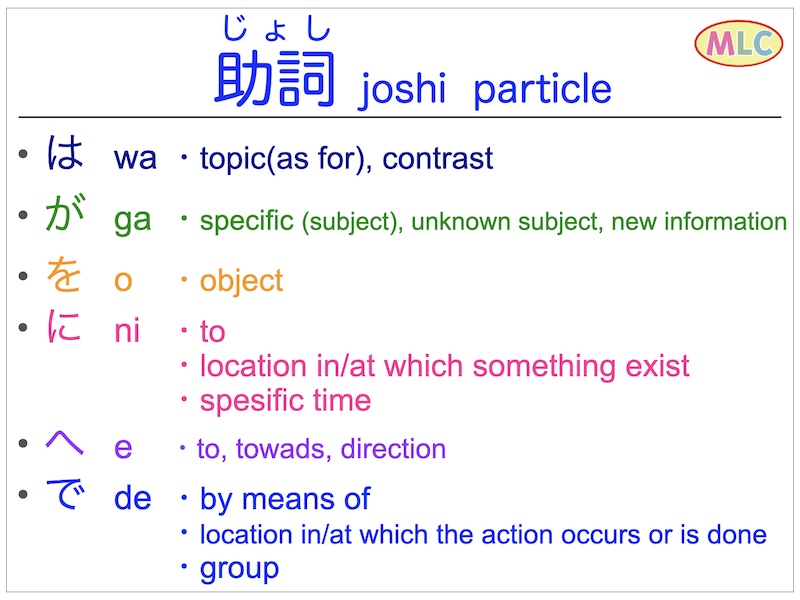 じょし
助詞 joshi particle

MLC

• は wa ・topic(as for), contrast
• が ga ・specific (subject), unknown subject, new information
• を o ・object
• に ni ・to
・location in/at which something exist
・spesific time
• へ e ・to, towads, direction
• で de ・by means of
・location in/at which the action occurs or is done
・group